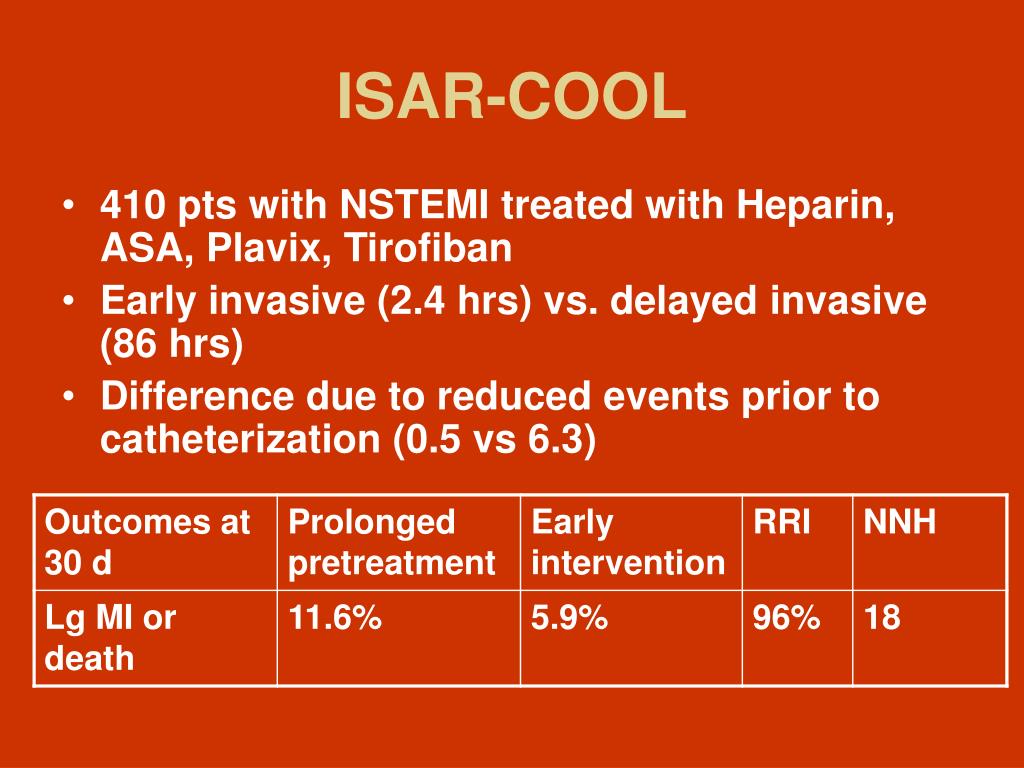 ISAR-COOL

• 410 pts with NSTEMI treated with Heparin, ASA, Plavix, Tirofiban
• Early invasive (2.4 hrs) vs. delayed invasive (86 hrs)
• Difference due to reduced events prior to catheterization (0.5 vs 6.3)

| Outcomes at 30 d | Prolonged pretreatment | Early intervention | RRI | NNH |
|---|---|---|---|---|
| Lg MI or death | 11.6% | 5.9% | 96% | 18 |